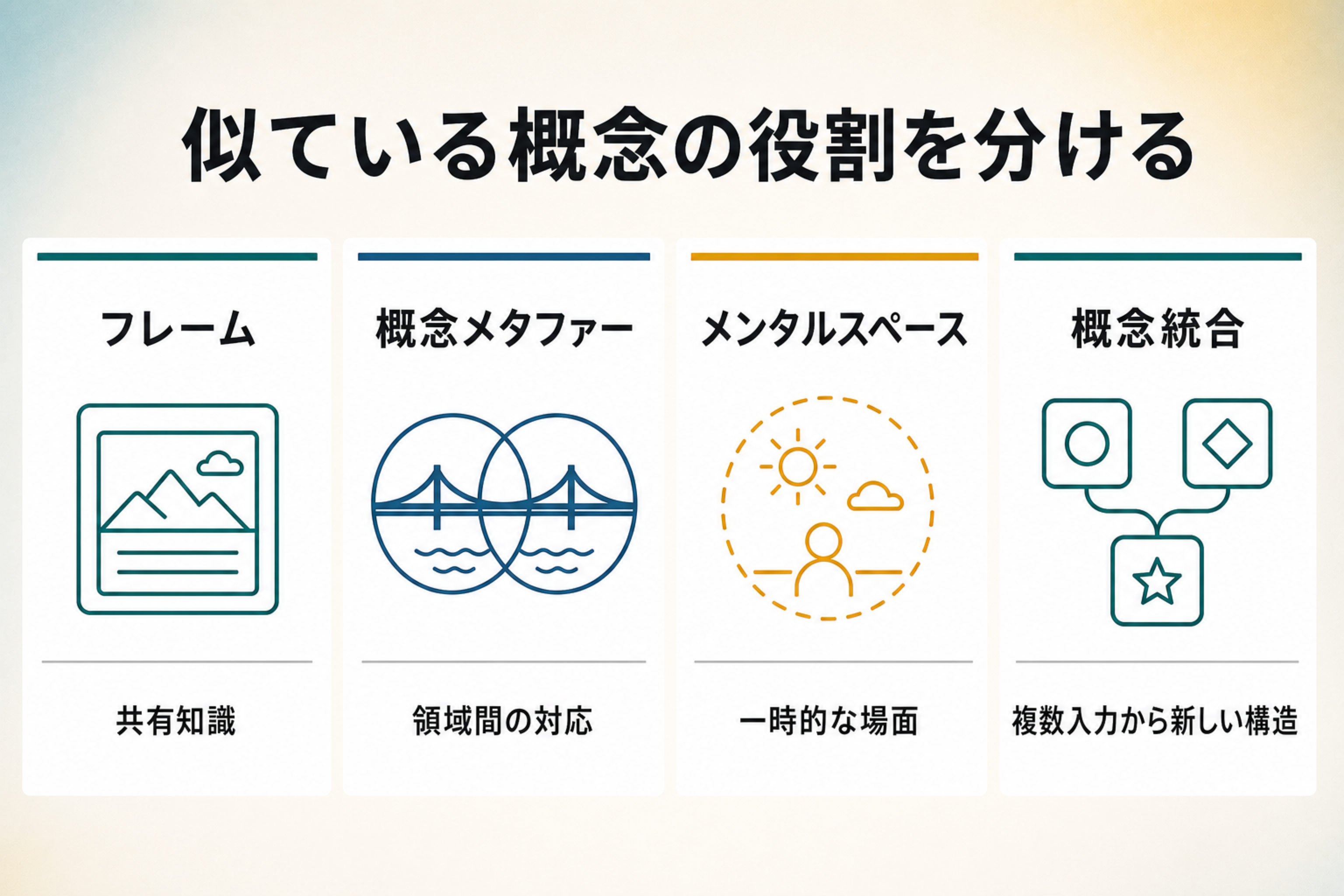 似ている概念の役割を分ける

フレーム

共有知識

概念メタファー

領域間の対応

メンタルスペース

一時的な場面

概念統合

複数入力から新しい構造